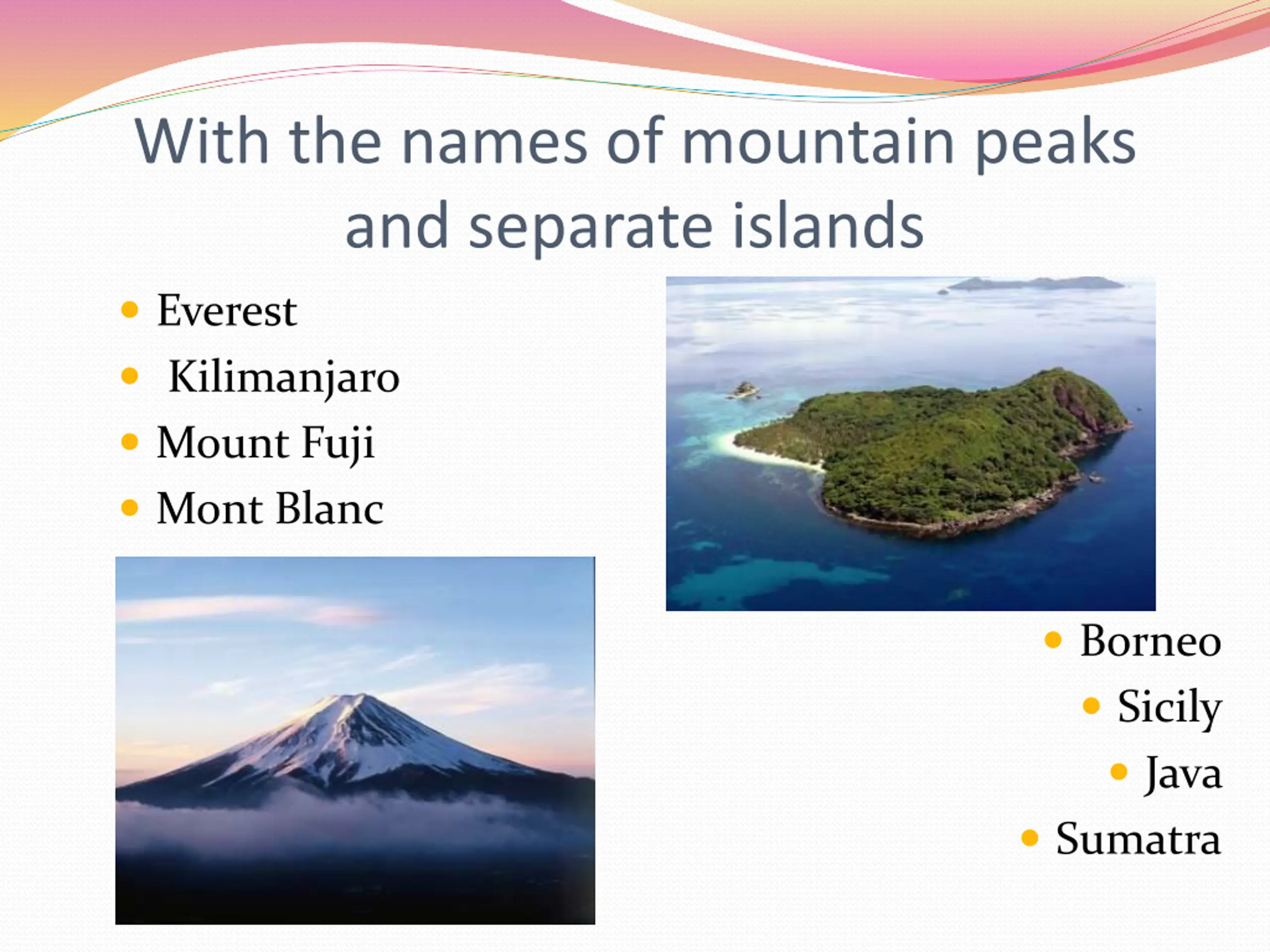 With the names of mountain peaks and separate islands

- Everest
- Kilimanjaro
- Mount Fuji
- Mont Blanc

- Borneo
- Sicily
- Java
- Sumatra